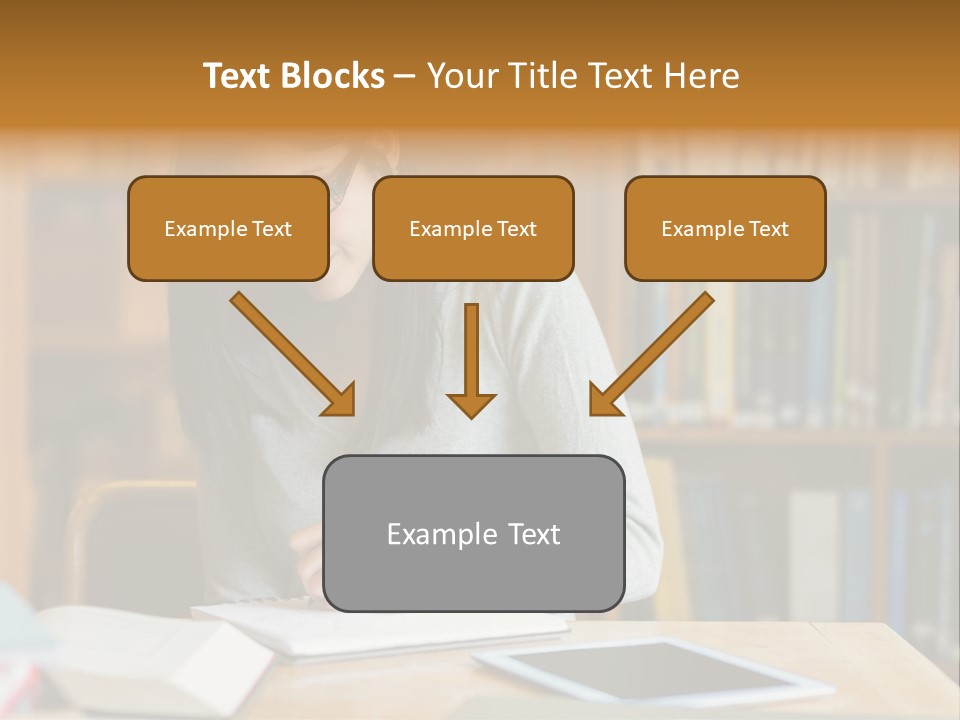 Text Blocks – Your Title Text Here

Example Text

Example Text

Example Text

Example Text